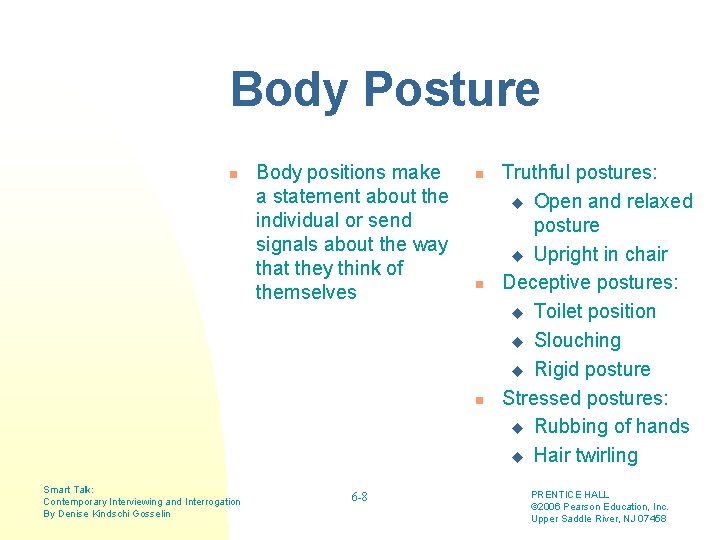 Body Posture

- Body positions make a statement about the individual or send signals about the way that they think of themselves

- Truthful postures:
  - Open and relaxed posture
  - Upright in chair
- Deceptive postures:
  - Toilet position
  - Slouching
  - Rigid posture
- Stressed postures:
  - Rubbing of hands
  - Hair twirling

Smart Talk:
Contemporary Interviewing and Interrogation
By Denise Kindschi Gosselin

6-8

PRENTICE HALL
©2006 Pearson Education, Inc.
Upper Saddle River, NJ 07458